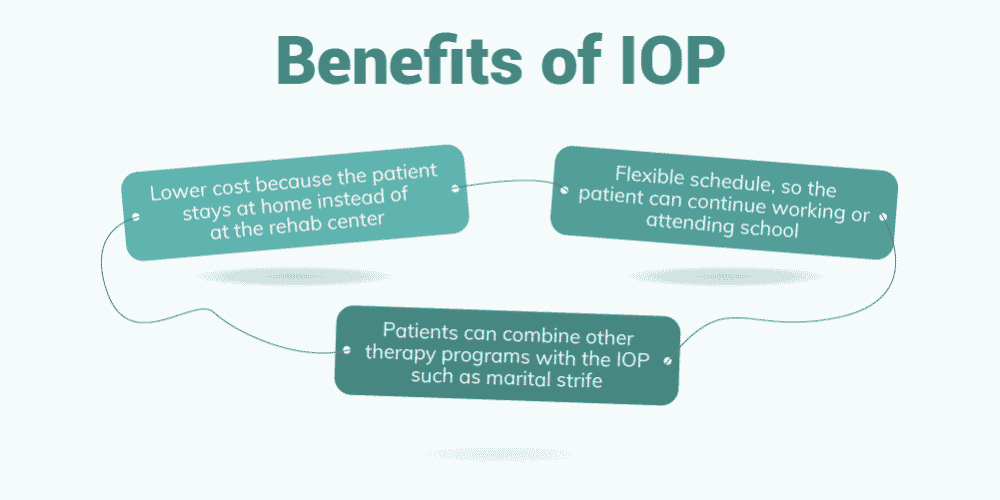 Benefits of IOP

Lower cost because the patient stays at home instead of at the rehab center

Flexible schedule, so the patient can continue working or attending school

Patients can combine other therapy programs with the IOP such as marital strife